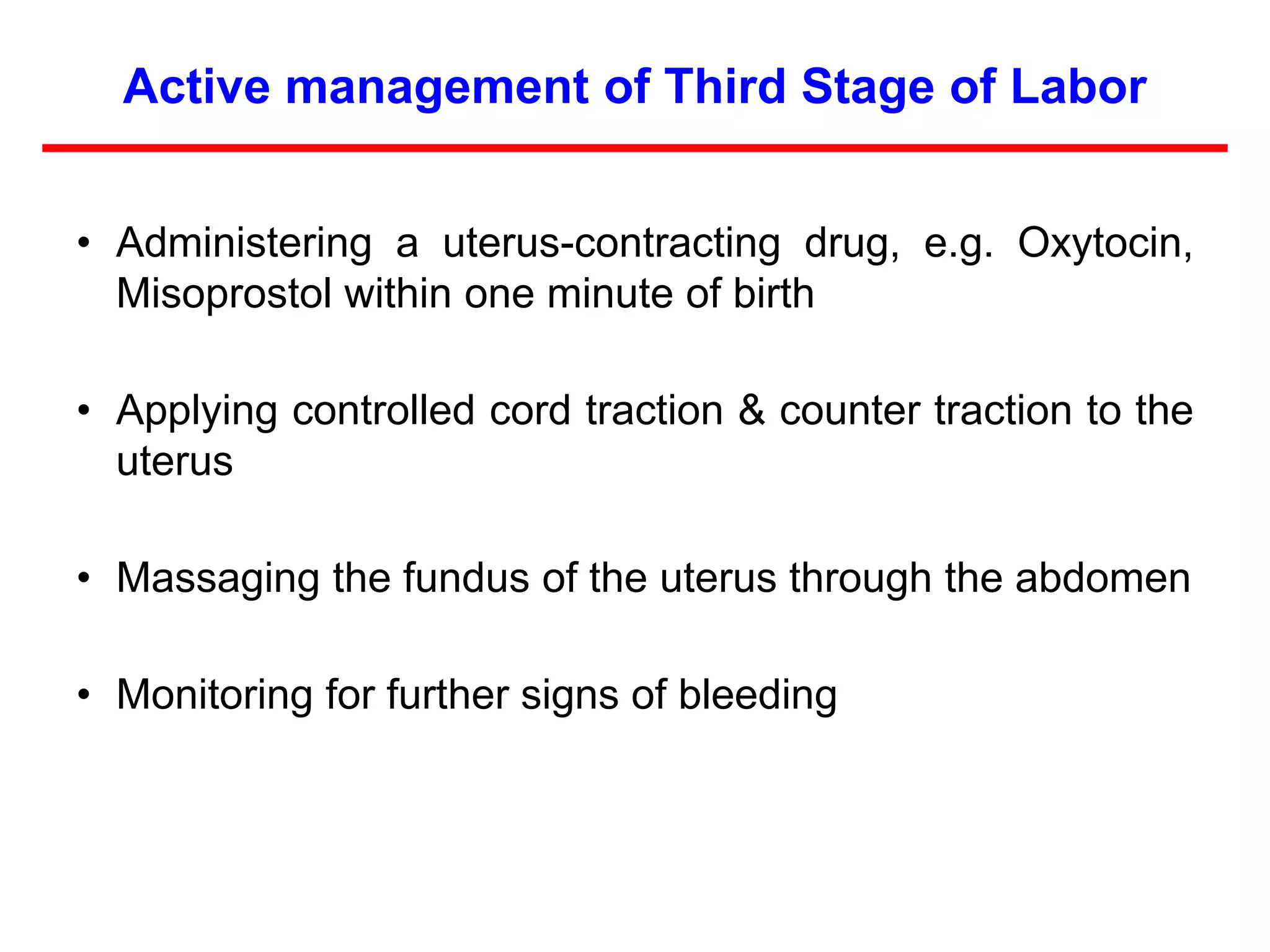 Active management of Third Stage of Labor

• Administering a uterus-contracting drug, e.g. Oxytocin, Misoprostol within one minute of birth

• Applying controlled cord traction & counter traction to the uterus

• Massaging the fundus of the uterus through the abdomen

• Monitoring for further signs of bleeding